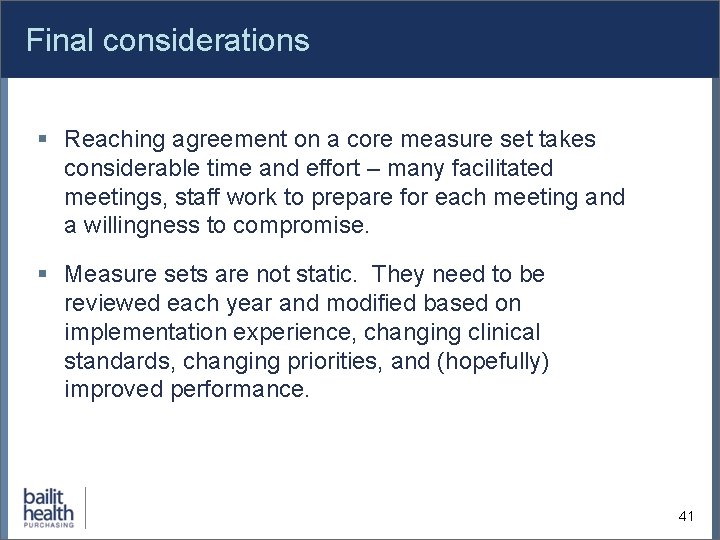 Final considerations

▪ Reaching agreement on a core measure set takes considerable time and effort – many facilitated meetings, staff work to prepare for each meeting and a willingness to compromise.

▪ Measure sets are not static. They need to be reviewed each year and modified based on implementation experience, changing clinical standards, changing priorities, and (hopefully) improved performance.

bailit health PURCHASING

41